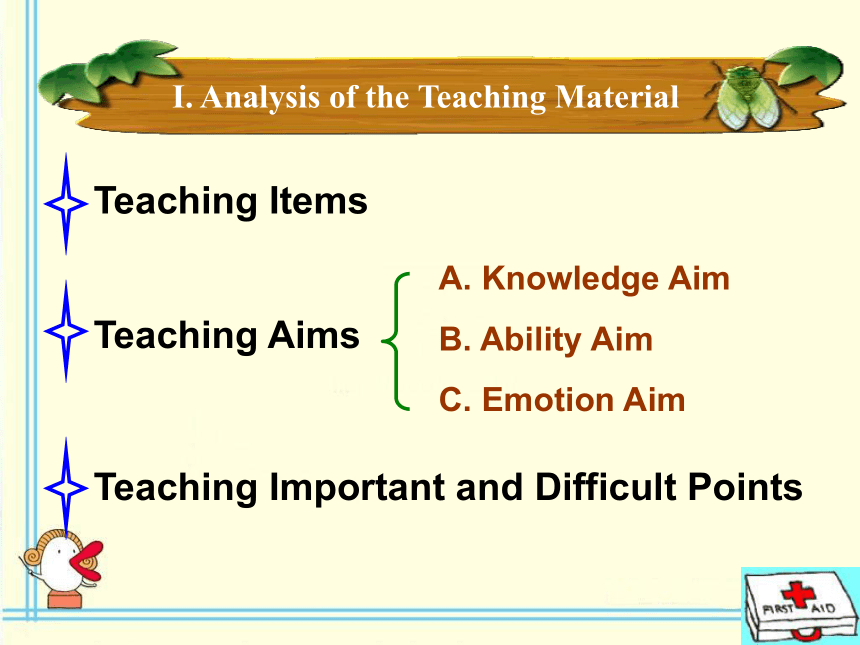 I. Analysis of the Teaching Material

Teaching Items

Teaching Aims

A. Knowledge Aim

B. Ability Aim

C. Emotion Aim

Teaching Important and Difficult Points

FIRST AID